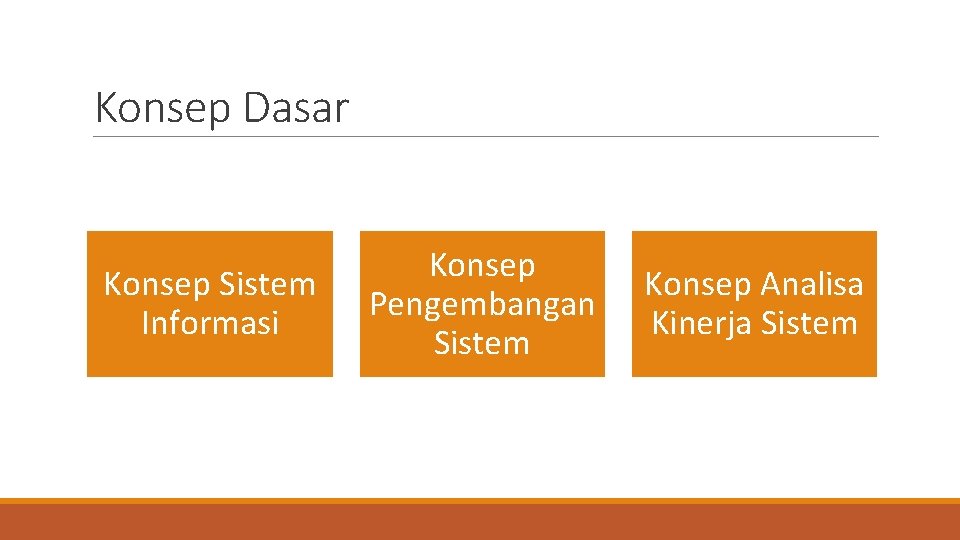 Konsep Dasar

Konsep Sistem Informasi

Konsep Pengembangan Sistem

Konsep Analisa Kinerja Sistem